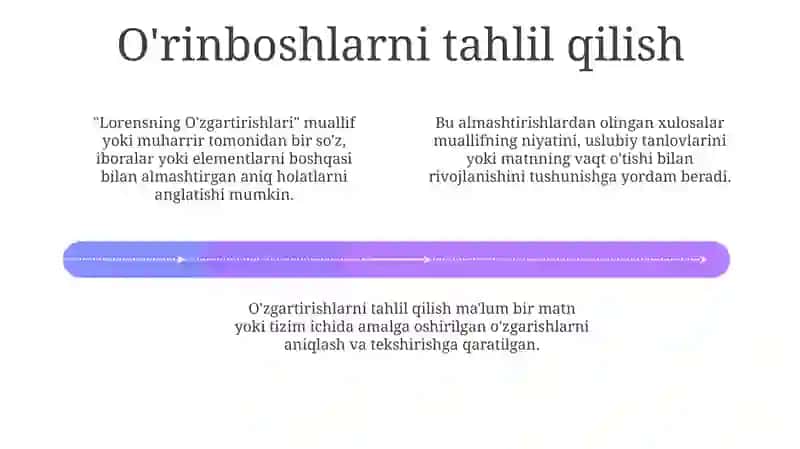 O'rinboshlarni tahlil qilish

"Lorensning O'zgartirishlari" muallif yoki muharrir tomonidan bir so'z, iboralar yoki elementlarni boshqasi bilan almashtirgan aniq holatlarni anglatishi mumkin.

Bu almashtirishlardan olingan xulosalar muallifning niyatini, uslubiy tanlovlarini yoki matnning vaqt o'tishi bilan rivojlanishini tushunishga yordam beradi.

O'zgartirishlarni tahlil qilish ma'lum bir matn yoki tizim ichida amalga oshirilgan o'zgarishlarni aniqlash va tekshirishga qaratilgan.